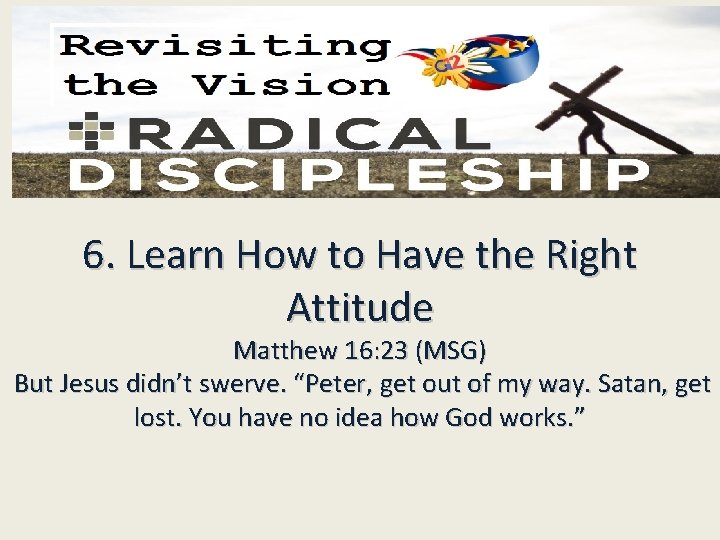 Revisiting the Vision

G12

RADICAL DISCIPLESHIP

6. Learn How to Have the Right Attitude

Matthew 16:23 (MSG)

But Jesus didn't swerve. "Peter, get out of my way. Satan, get lost. You have no idea how God works."